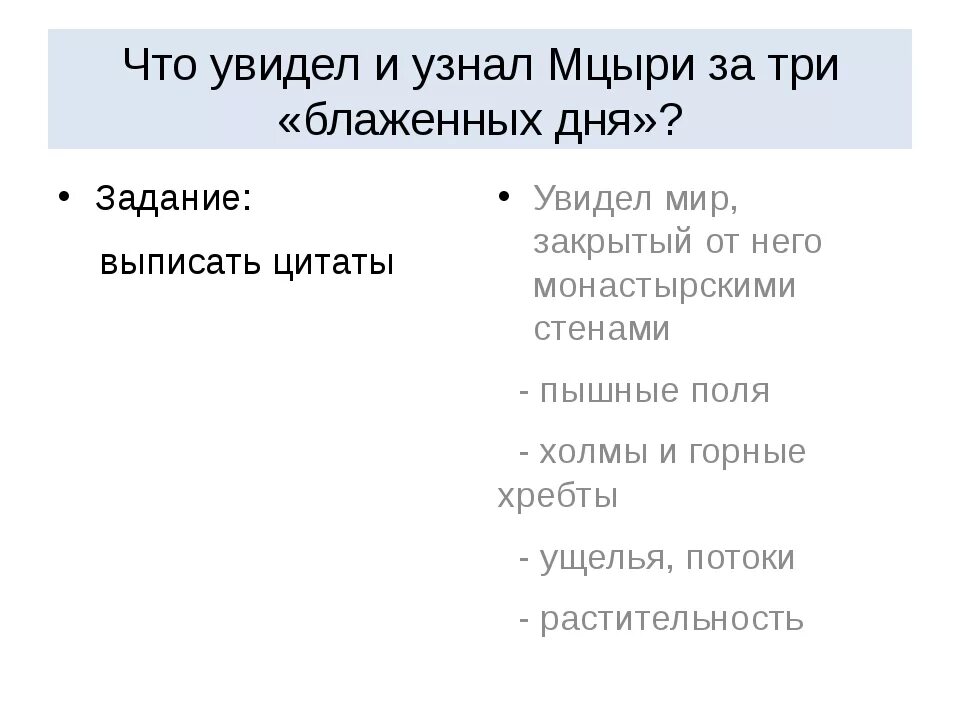 Что увидел и узнал Мцыри за три «блаженных дня»?

• Задание:

выписать цитаты

• Увидел мир, закрытый от него монастырскими стенами

- пышные поля

- холмы и горные хребты

- ущелья, потоки

- растительность